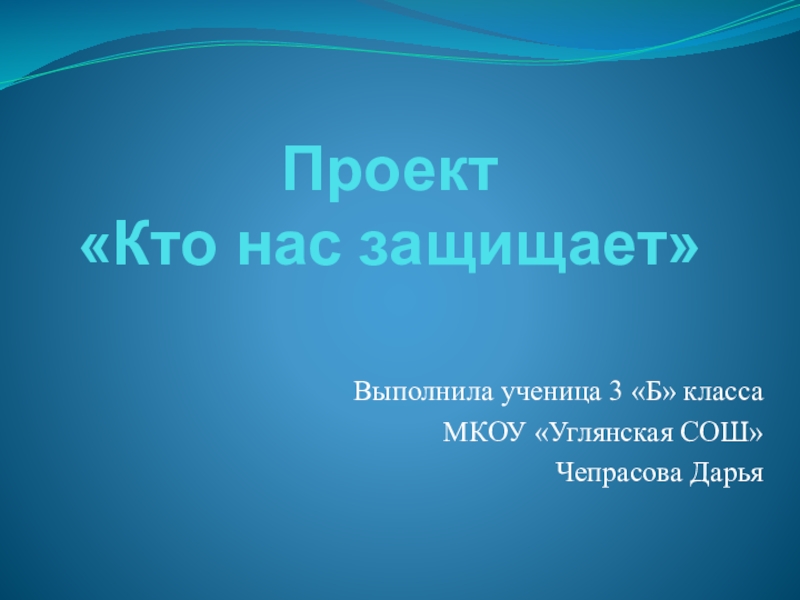 Проект
«Кто нас защищает»

Выполнила ученица 3 «Б» класса
МКОУ «Углянская СОШ»
Чепрасова Дарья